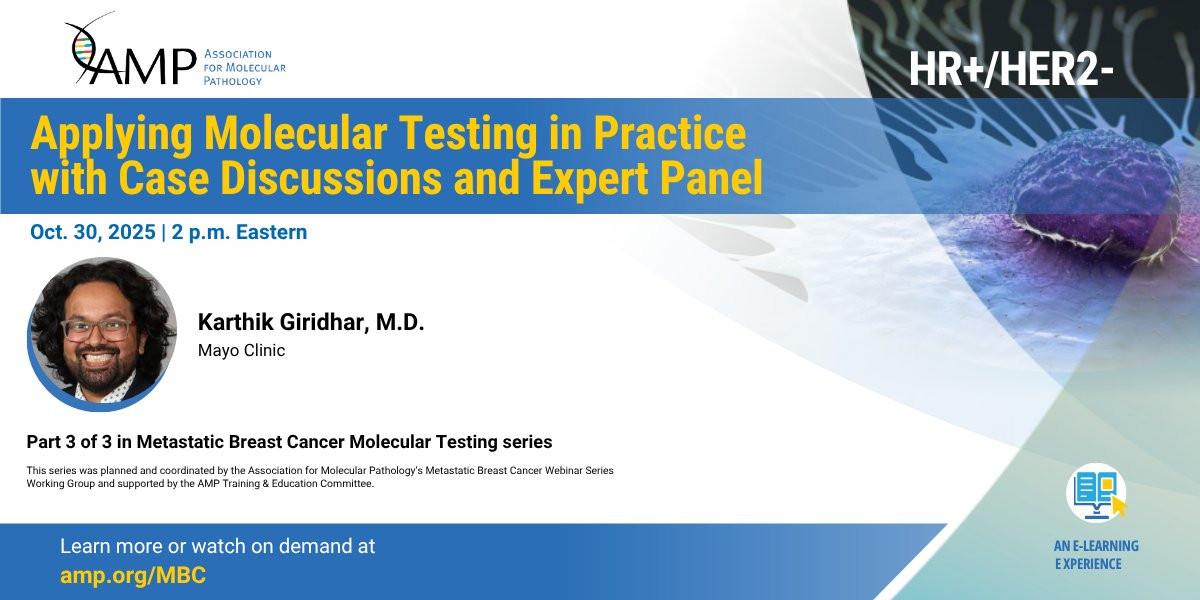 AMP ASSOCIATION FOR MOLECULAR PATHOLOGY

HR+/HER2-

Applying Molecular Testing in Practice with Case Discussions and Expert Panel

Oct. 30, 2025 | 2 p.m. Eastern

Karthik Giridhar, M.D.
Mayo Clinic

Part 3 of 3 in Metastatic Breast Cancer Molecular Testing series

This series was planned and coordinated by the Association for Molecular Pathology's Metastatic Breast Cancer Webinar Series Working Group and supported by the AMP Training & Education Committee.

Learn more or watch on demand at
amp.org/MBC

AN E-LEARNING EXPERIENCE